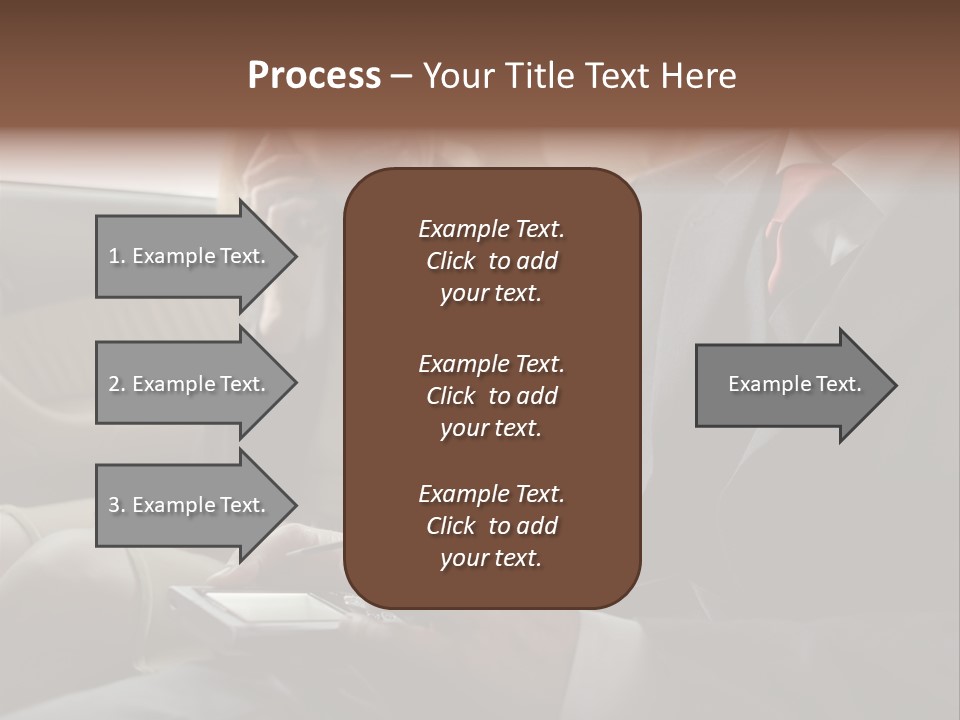 Process – Your Title Text Here

1. Example Text.

2. Example Text.

3. Example Text.

Example Text. Click to add your text.

Example Text. Click to add your text.

Example Text. Click to add your text.

Example Text.